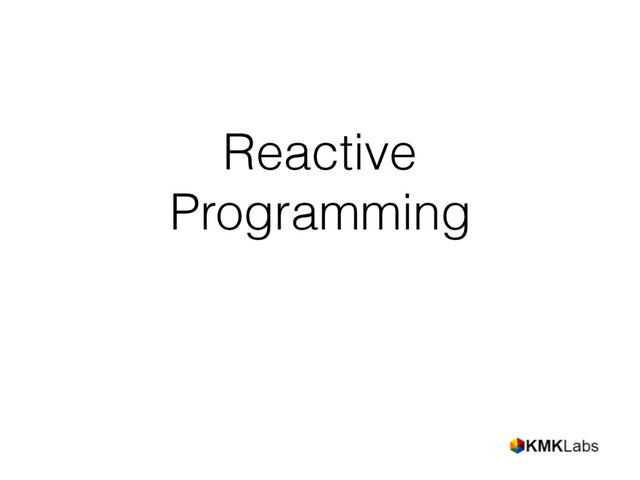 Reactive Programming

KMKLabs